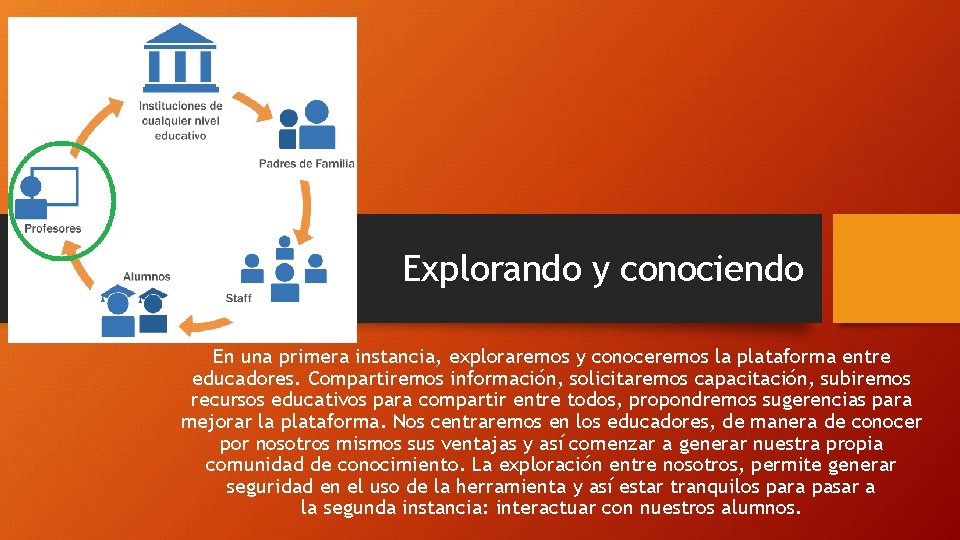 Instituciones de cualquier nivel educativo

Padres de Familia

Staff

Alumnos

Profesores

Explorando y conociendo

En una primera instancia, exploraremos y conoceremos la plataforma entre educadores. Compartiremos información, solicitaremos capacitación, subiremos recursos educativos para compartir entre todos, propondremos sugerencias para mejorar la plataforma. Nos centraremos en los educadores, de manera de conocer por nosotros mismos sus ventajas y así comenzar a generar nuestra propia comunidad de conocimiento. La exploración entre nosotros, permite generar seguridad en el uso de la herramienta y así estar tranquilos para pasar a la segunda instancia: interactuar con nuestros alumnos.